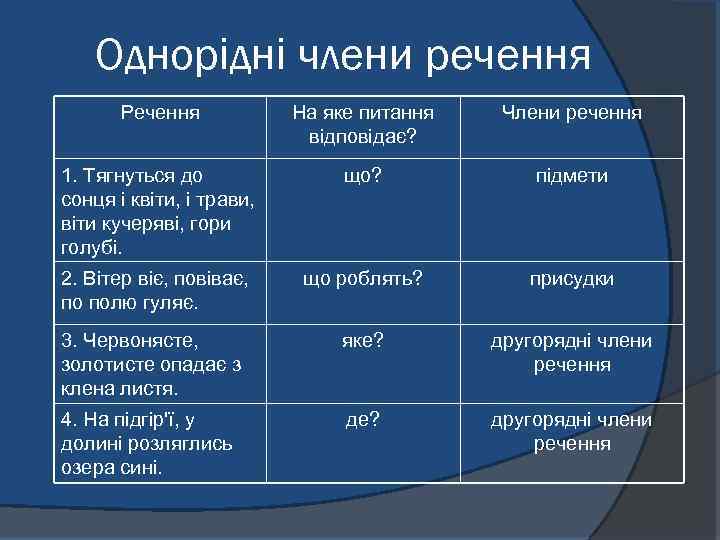 Однорідні члени речення

| Речення | На яке питання відповідає? | Члени речення |
|---|---|---|
| 1. Тягнуться до сонця і квіти, і трави, віти кучеряві, гори голубі. | що? | підмети |
| 2. Вітер віє, повіває, по полю гуляє. | що роблять? | присудки |
| 3. Червонясте, золотисте опадає з клена листя. | яке? | другорядні члени речення |
| 4. На підгір'ї, у долині розляглись озера сині. | де? | другорядні члени речення |